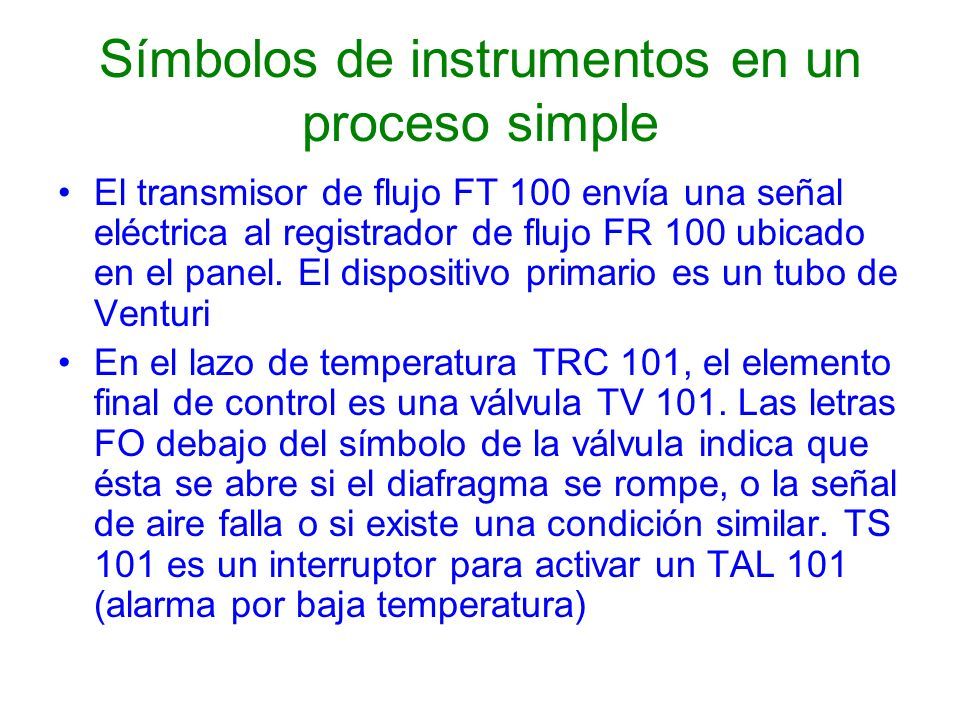 Símbolos de instrumentos en un proceso simple

• El transmisor de flujo FT 100 envía una señal eléctrica al registrador de flujo FR 100 ubicado en el panel. El dispositivo primario es un tubo de Venturi

• En el lazo de temperatura TRC 101, el elemento final de control es una válvula TV 101. Las letras FO debajo del símbolo de la válvula indica que ésta se abre si el diafragma se rompe, o la señal de aire falla o si existe una condición similar. TS 101 es un interruptor para activar un TAL 101 (alarma por baja temperatura)